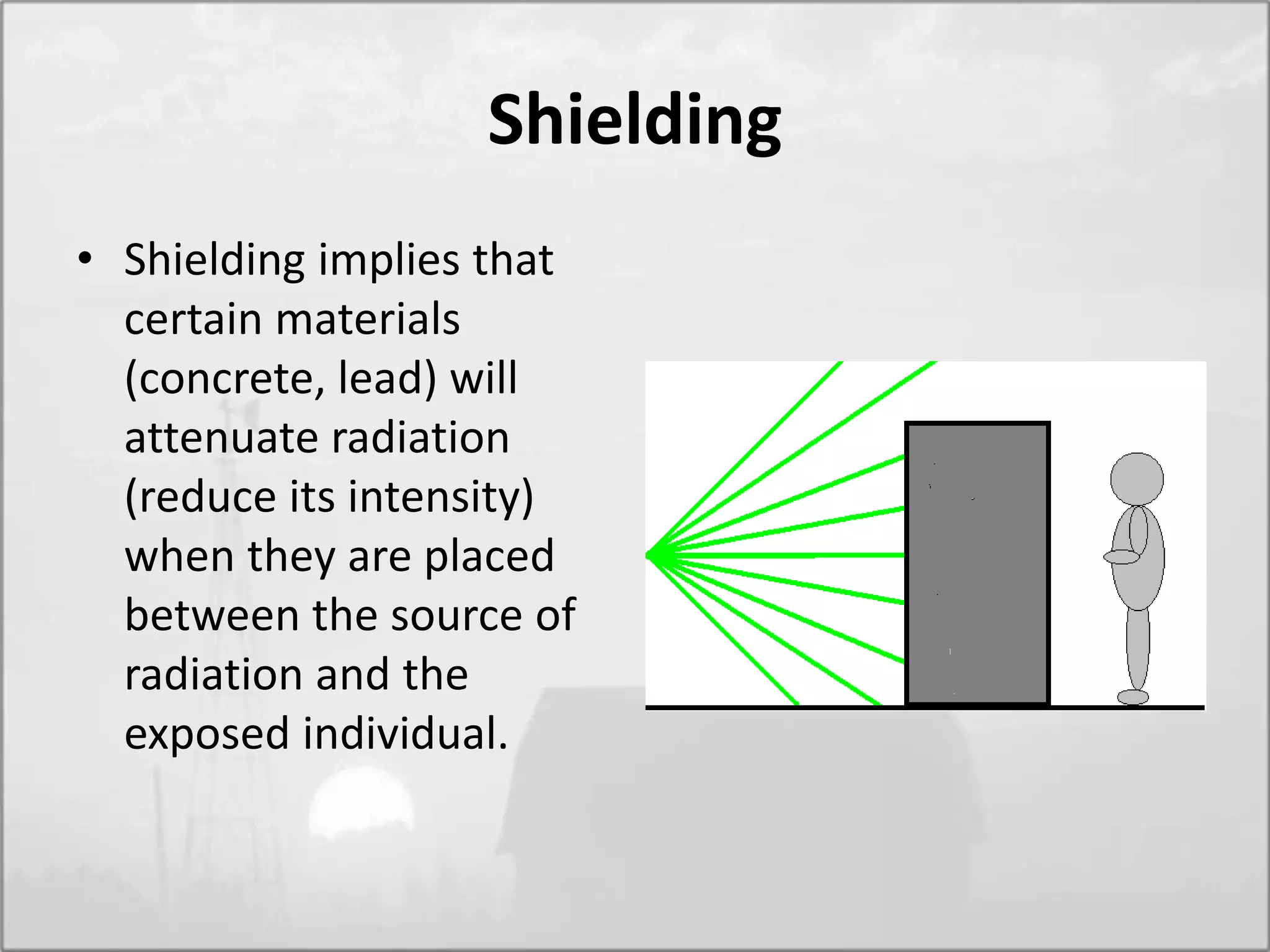 Shielding

• Shielding implies that certain materials (concrete, lead) will attenuate radiation (reduce its intensity) when they are placed between the source of radiation and the exposed individual.